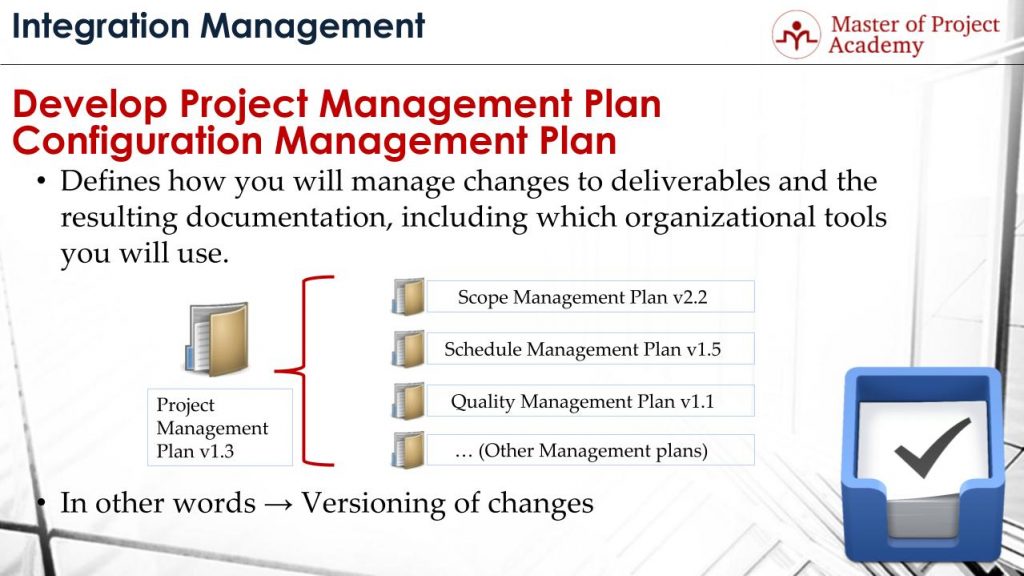 Integration Management

Master of Project Academy

Develop Project Management Plan
Configuration Management Plan

• Defines how you will manage changes to deliverables and the resulting documentation, including which organizational tools you will use.

Project Management Plan v1.3

Scope Management Plan v2.2

Schedule Management Plan v1.5

Quality Management Plan v1.1

… (Other Management plans)

• In other words → Versioning of changes